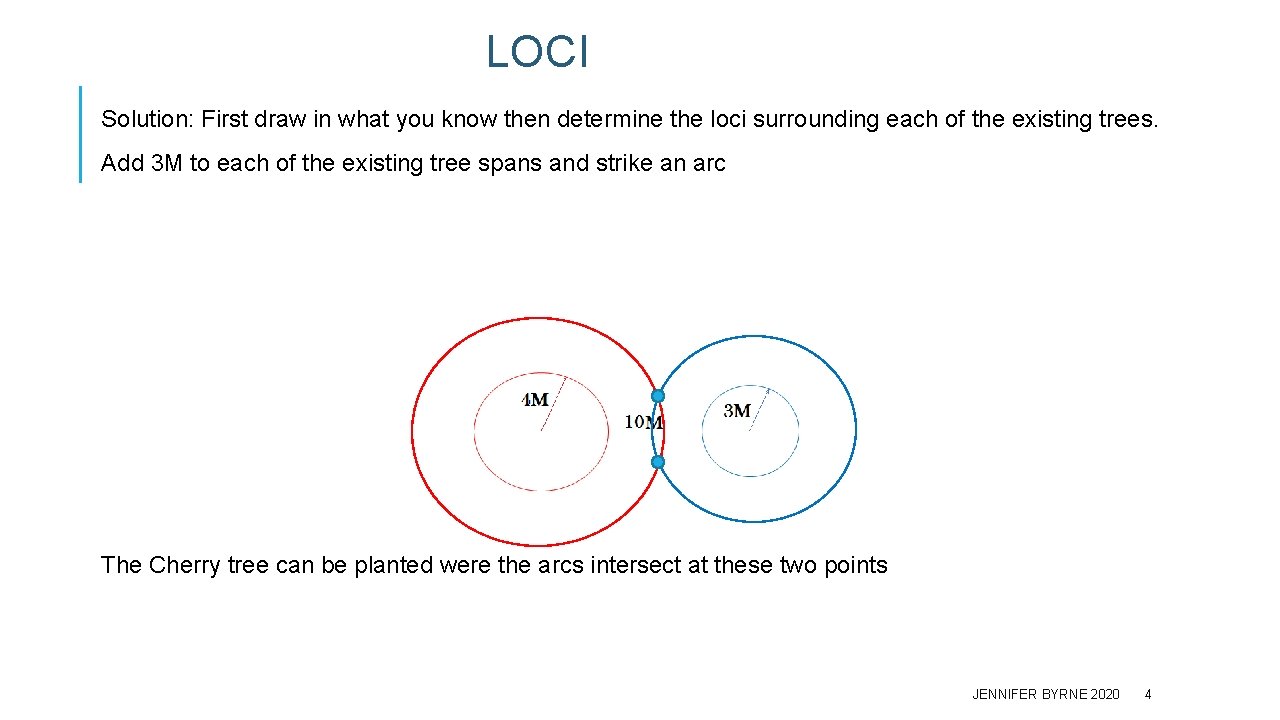 LOCI

Solution: First draw in what you know then determine the loci surrounding each of the existing trees.

Add 3M to each of the existing tree spans and strike an arc

4M

10M

3M

The Cherry tree can be planted were the arcs intersect at these two points

JENNIFER BYRNE 2020 4